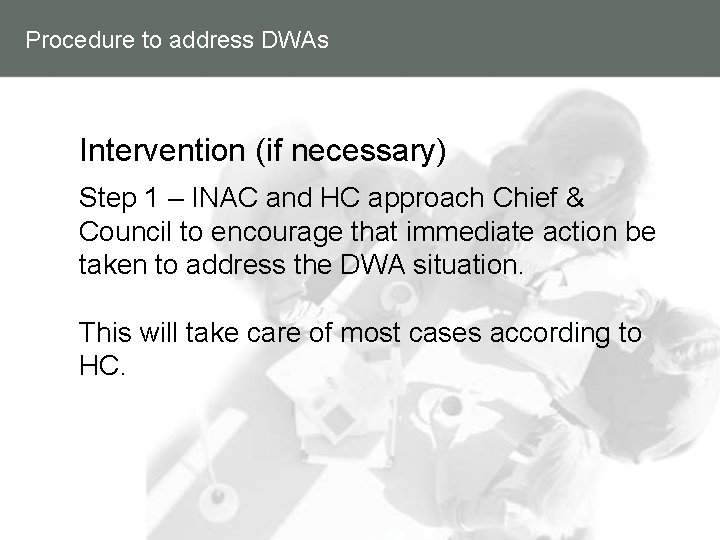 Procedure to address DWAs

Intervention (if necessary)

Step 1 – INAC and HC approach Chief & Council to encourage that immediate action be taken to address the DWA situation.

This will take care of most cases according to HC.